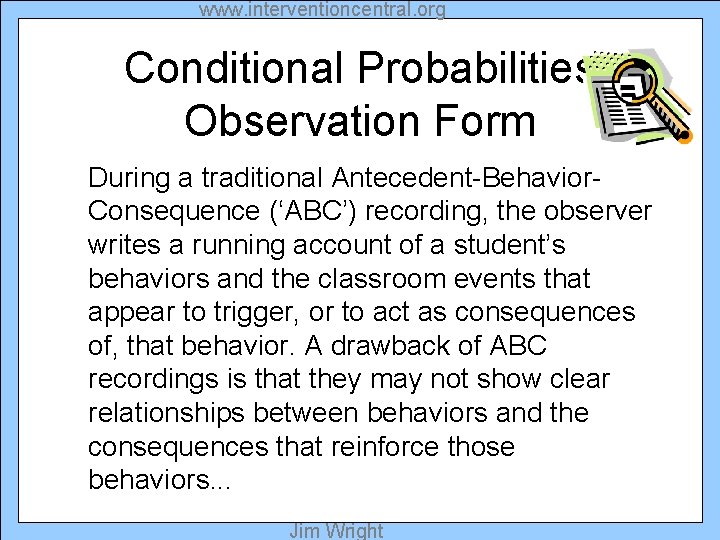 www.interventioncentral.org

Conditional Probabilities Observation Form

During a traditional Antecedent-Behavior-Consequence ('ABC') recording, the observer writes a running account of a student's behaviors and the classroom events that appear to trigger, or to act as consequences of, that behavior. A drawback of ABC recordings is that they may not show clear relationships between behaviors and the consequences that reinforce those behaviors...

Jim Wright